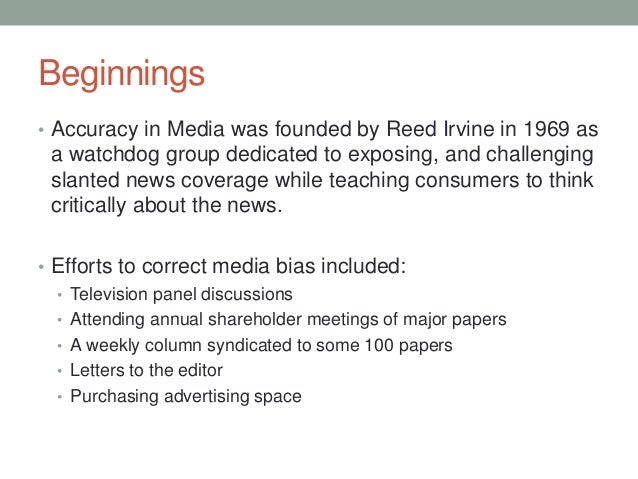 Beginnings

• Accuracy in Media was founded by Reed Irvine in 1969 as a watchdog group dedicated to exposing, and challenging slanted news coverage while teaching consumers to think critically about the news.

• Efforts to correct media bias included:
  • Television panel discussions
  • Attending annual shareholder meetings of major papers
  • A weekly column syndicated to some 100 papers
  • Letters to the editor
  • Purchasing advertising space